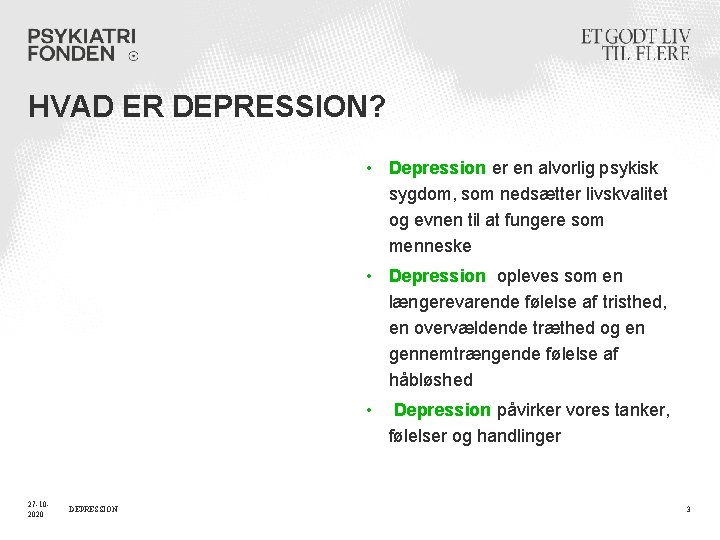 PSYKIATRI FONDEN

ET GODT LIV TIL FLERE

HVAD ER DEPRESSION?

• Depression er en alvorlig psykisk sygdom, som nedsætter livskvalitet og evnen til at fungere som menneske

• Depression opleves som en længerevarende følelse af tristhed, en overvældende træthed og en gennemtrængende følelse af håbløshed

• Depression påvirker vores tanker, følelser og handlinger

27-10-2020

DEPRESSION

3